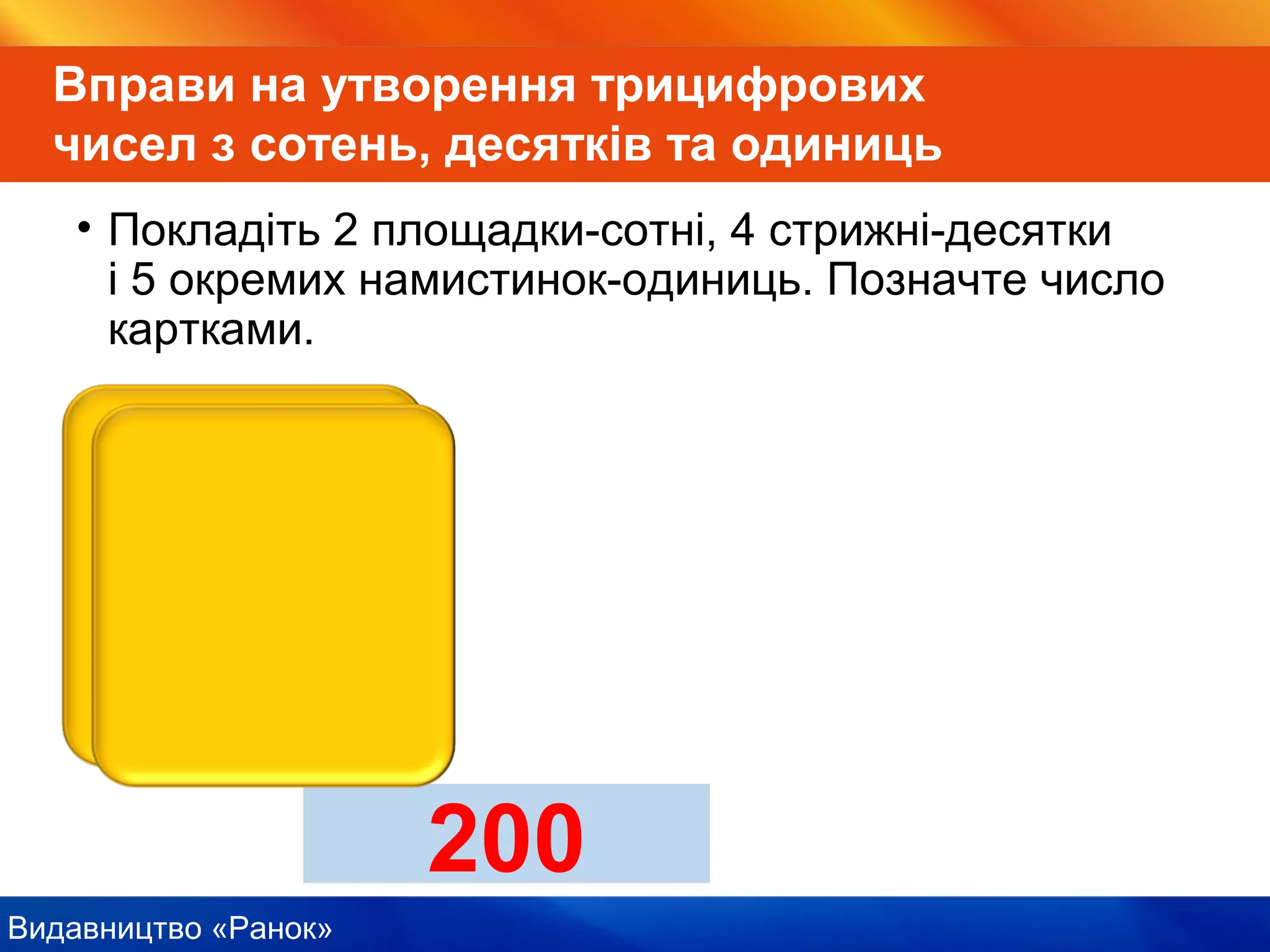 Вправи на утворення трицифрових чисел з сотень, десятків та одиниць

• Покладіть 2 площадки-сотні, 4 стрижні-десятки і 5 окремих намистинок-одиниць. Позначте число картками.

200

Видавництво «Ранок»